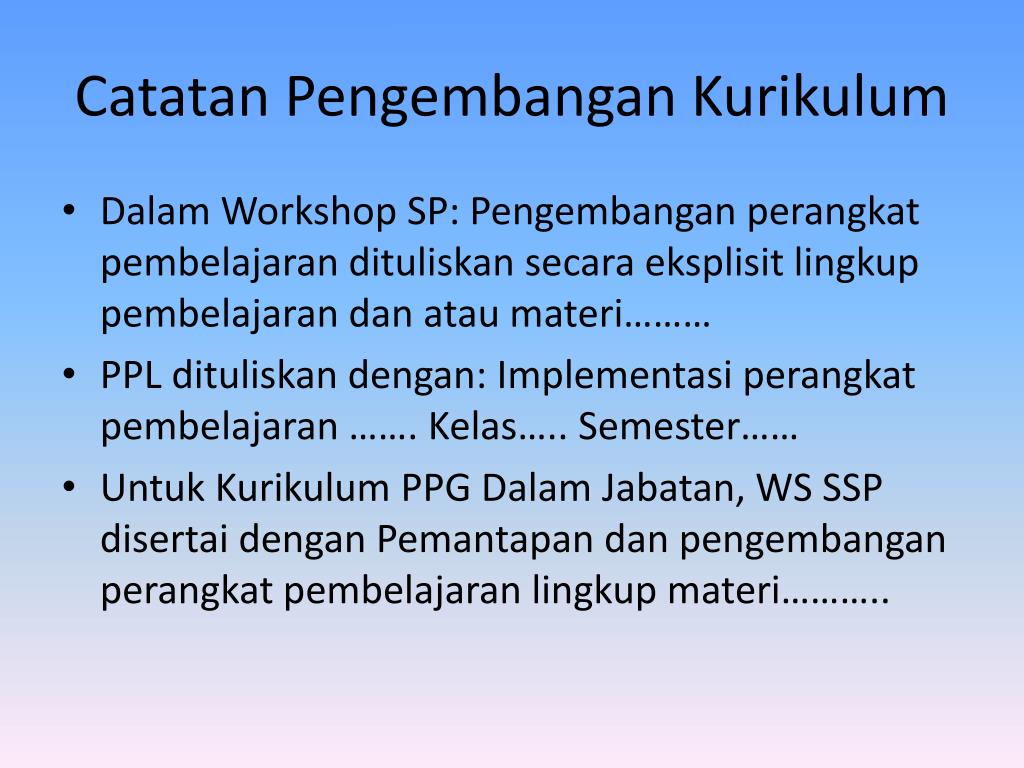 Catatan Pengembangan Kurikulum

• Dalam Workshop SP: Pengembangan perangkat pembelajaran dituliskan secara eksplisit lingkup pembelajaran dan atau materi………

• PPL dituliskan dengan: Implementasi perangkat pembelajaran ……. Kelas….. Semester……

• Untuk Kurikulum PPG Dalam Jabatan, WS SSP disertai dengan Pemantapan dan pengembangan perangkat pembelajaran lingkup materi………..